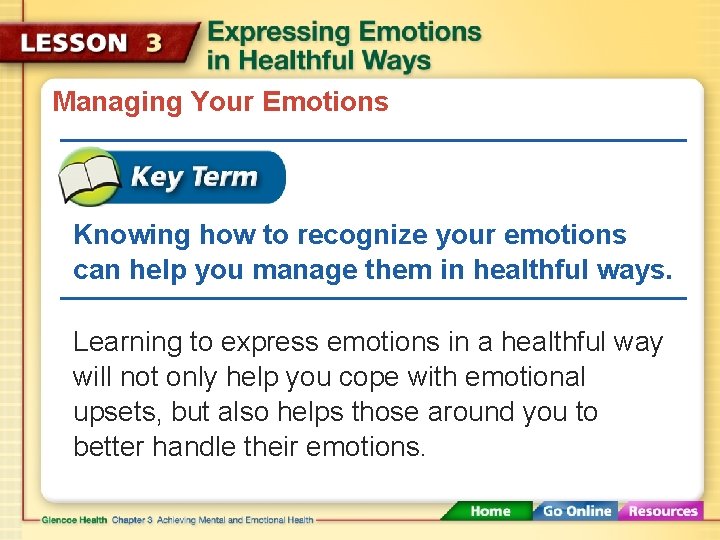 LESSON 3 Expressing Emotions in Healthful Ways

Managing Your Emotions

Key Term

Knowing how to recognize your emotions can help you manage them in healthful ways.

Learning to express emotions in a healthful way will not only help you cope with emotional upsets, but also helps those around you to better handle their emotions.

Glencoe Health Chapter 3 Achieving Mental and Emotional Health

Home Go Online Resources